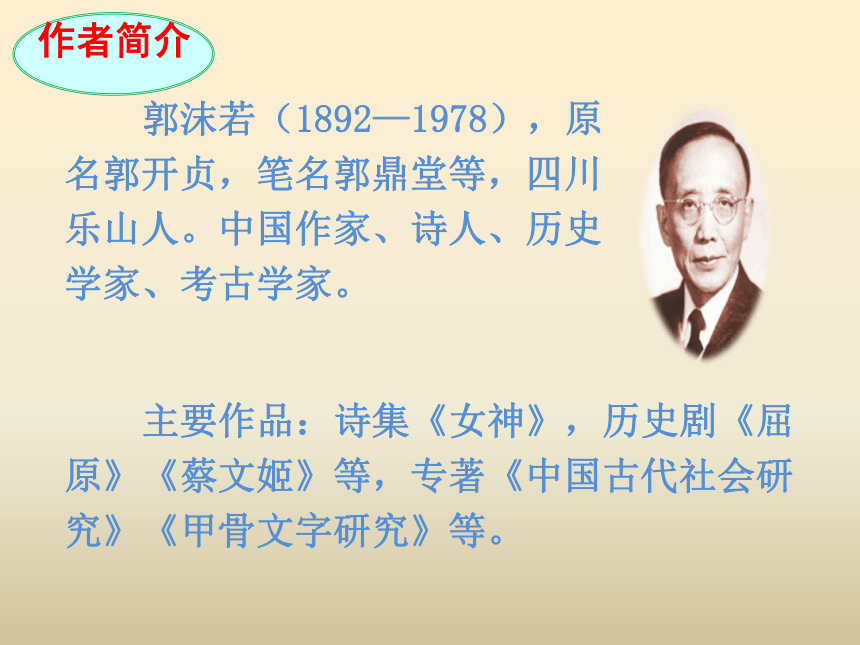 作者简介

郭沫若（1892—1978），原名郭开贞，笔名郭鼎堂等，四川乐山人。中国作家、诗人、历史学家、考古学家。

主要作品：诗集《女神》，历史剧《屈原》《蔡文姬》等，专著《中国古代社会研究》《甲骨文字研究》等。